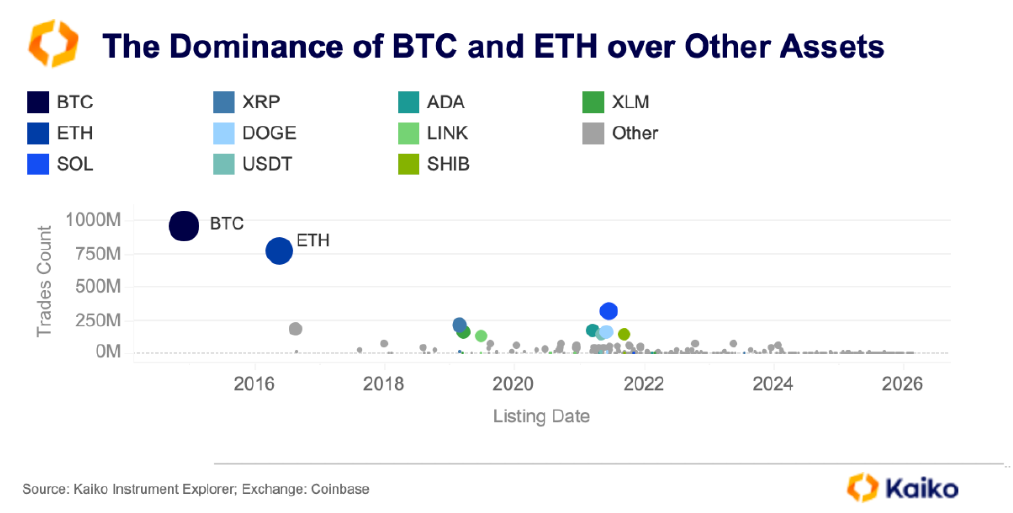 The Dominance of BTC and ETH over Other Assets

BTC
ETH
SOL
XRP
DOGE
USDT
ADA
LINK
SHIB
XLM
Other

Trades Count
1000M
750M
500M
250M
0M

BTC
ETH

2016
2018
2020
2022
2024
2026
Listing Date

Source: Kaiko Instrument Explorer; Exchange: Coinbase

Kaiko